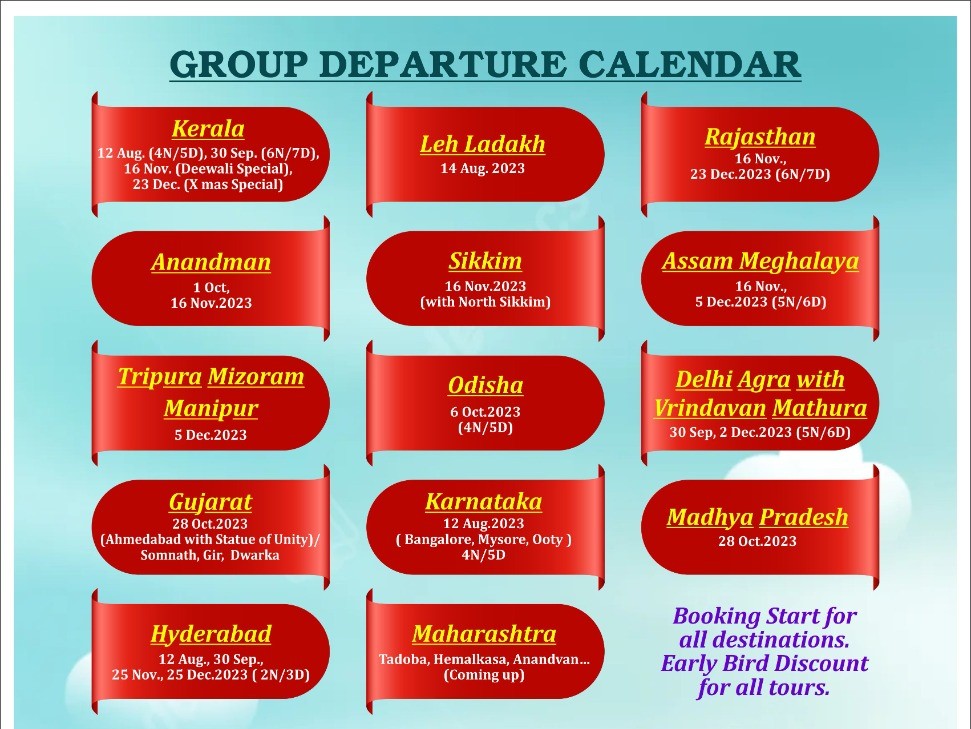 GROUP DEPARTURE CALENDAR

Kerala
12 Aug. (4N/5D), 30 Sep. (6N/7D), 16 Nov. (Deewali Special), 23 Dec. (X mas Special)

Leh Ladakh
14 Aug. 2023

Rajasthan
16 Nov., 23 Dec.2023 (6N/7D)

Anandman
1 Oct, 16 Nov.2023

Sikkim
16 Nov.2023 (with North Sikkim)

Assam Meghalaya
16 Nov., 5 Dec.2023 (5N/6D)

Tripura Mizoram Manipur
5 Dec.2023

Odisha
6 Oct.2023 (4N/5D)

Delhi Agra with Vrindavan Mathura
30 Sep, 2 Dec.2023 (5N/6D)

Gujarat
28 Oct.2023 (Ahmedabad with Statue of Unity)/ Somnath, Gir, Dwarka

Karnataka
12 Aug.2023 ( Bangalore, Mysore, Ooty ) 4N/5D

Madhya Pradesh
28 Oct.2023

Hyderabad
12 Aug., 30 Sep., 25 Nov., 25 Dec.2023 ( 2N/3D)

Maharashtra
Tadoba, Hemalkasa, Anandvan... (Coming up)

Booking Start for all destinations. Early Bird Discount for all tours.